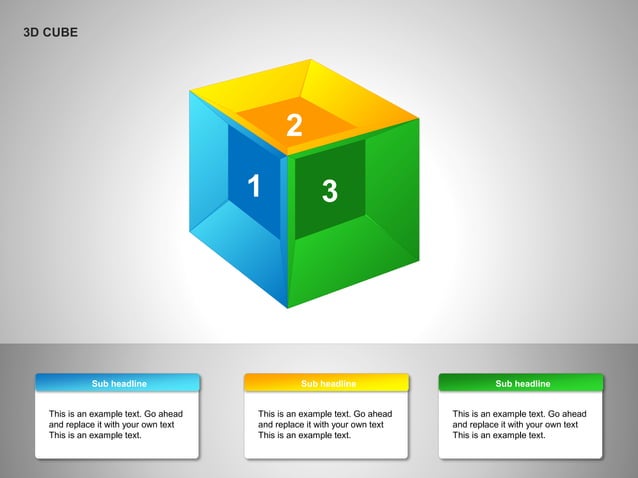 3D CUBE

2

1

3

Sub headline

This is an example text. Go ahead and replace it with your own text This is an example text.

Sub headline

This is an example text. Go ahead and replace it with your own text This is an example text.

Sub headline

This is an example text. Go ahead and replace it with your own text This is an example text.